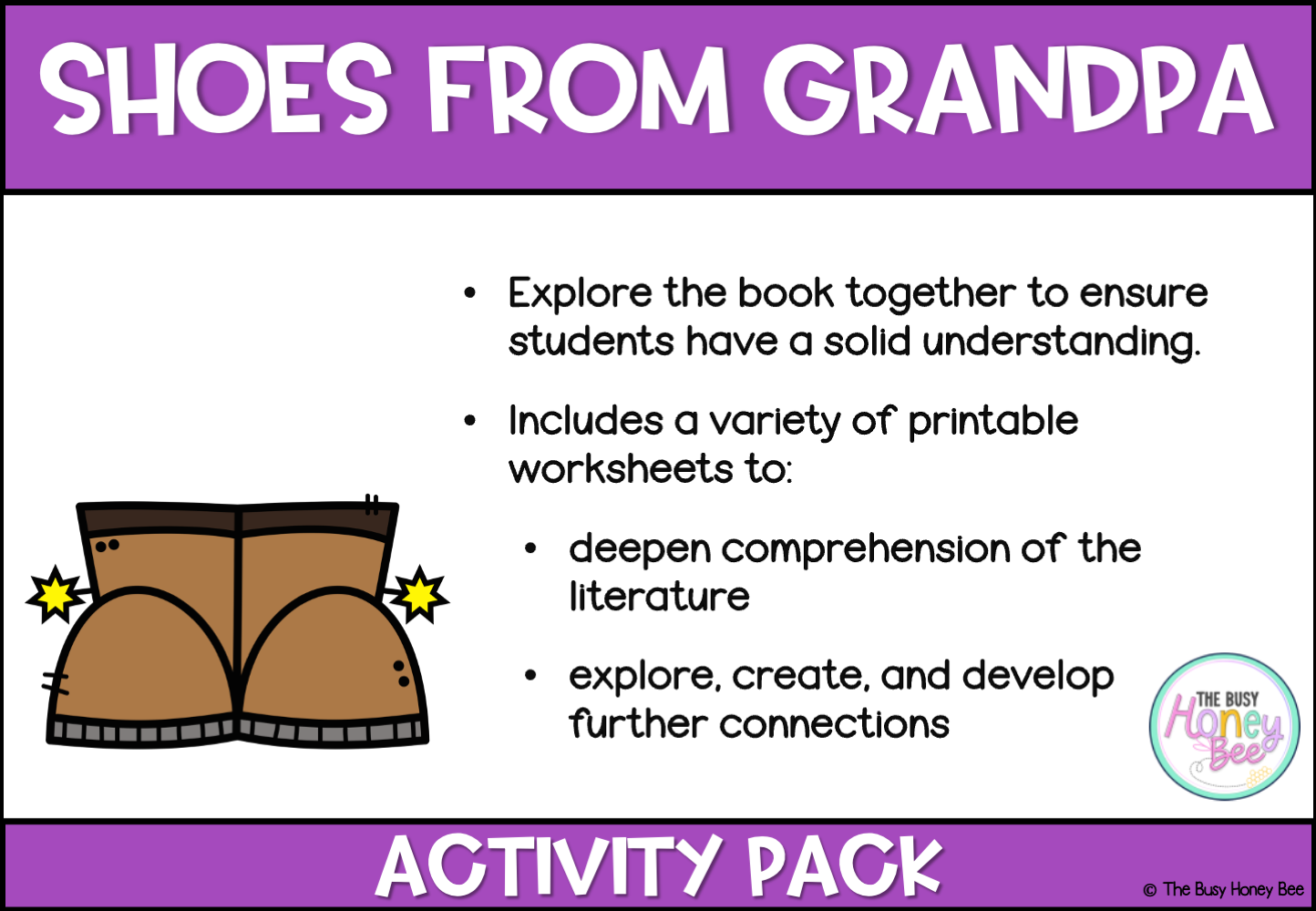 SHOES FROM GRANDPA

• Explore the book together to ensure students have a solid understanding.

• Includes a variety of printable worksheets to:

• deepen comprehension of the literature

• explore, create, and develop further connections

THE BUSY Honey Bee

ACTIVITY PACK

© The Busy Honey Bee